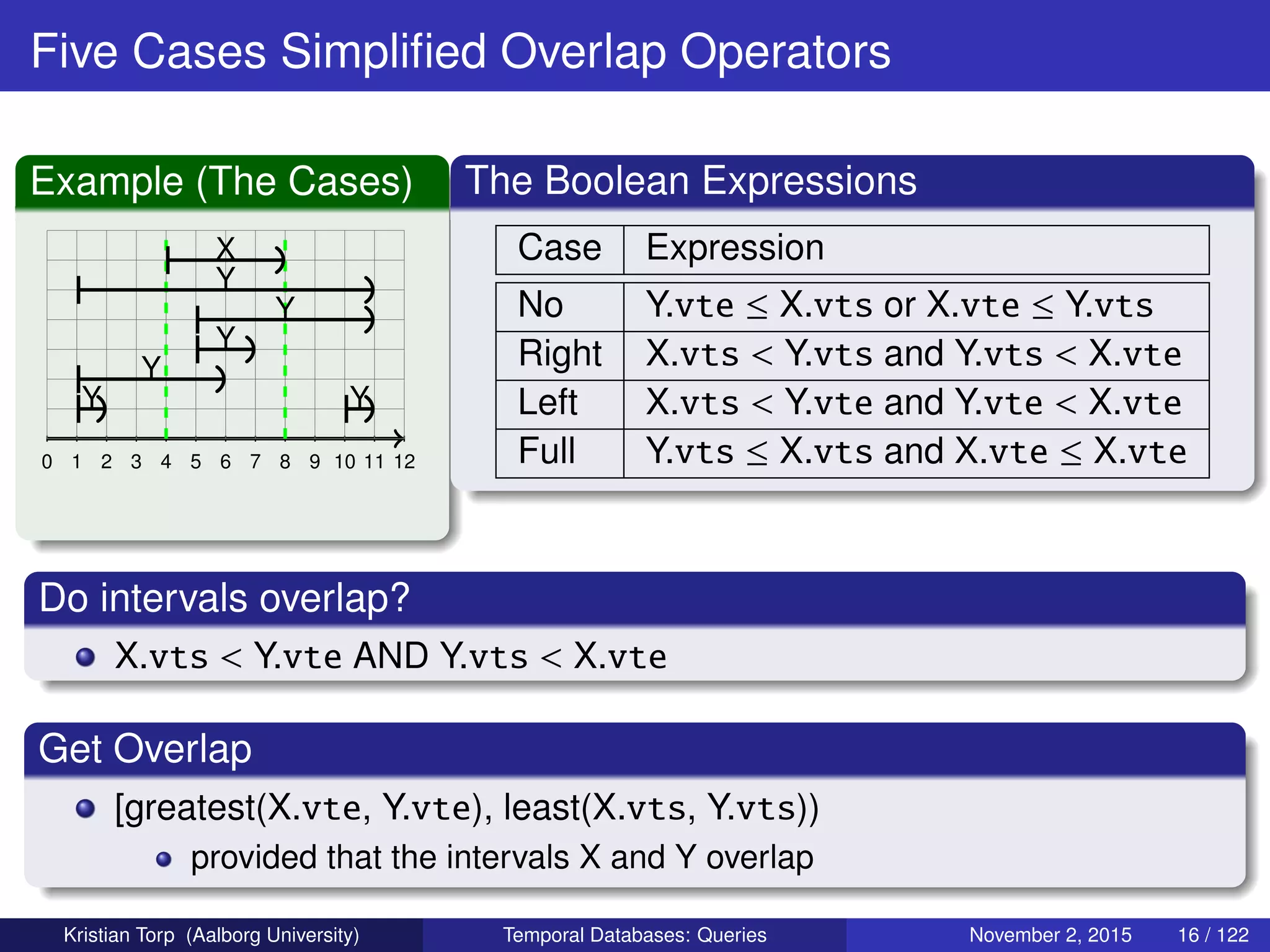 Five Cases Simplified Overlap Operators

Example (The Cases)

X
Y
Y
Y
Y
Y
Y

0 1 2 3 4 5 6 7 8 9 10 11 12

The Boolean Expressions

| Case | Expression |
|---|---|
| No | Y.vte $\leq$ X.vts or X.vte $\leq$ Y.vts |
| Right | X.vts $<$ Y.vts and Y.vts $<$ X.vte |
| Left | X.vts $<$ Y.vte and Y.vte $<$ X.vte |
| Full | Y.vts $\leq$ X.vts and X.vte $\leq$ X.vte |

Do intervals overlap?

X.vts $<$ Y.vte AND Y.vts $<$ X.vte

Get Overlap

[greatest(X.vte, Y.vte), least(X.vts, Y.vts))

provided that the intervals X and Y overlap

Kristian Torp (Aalborg University) Temporal Databases: Queries November 2, 2015 16 / 122